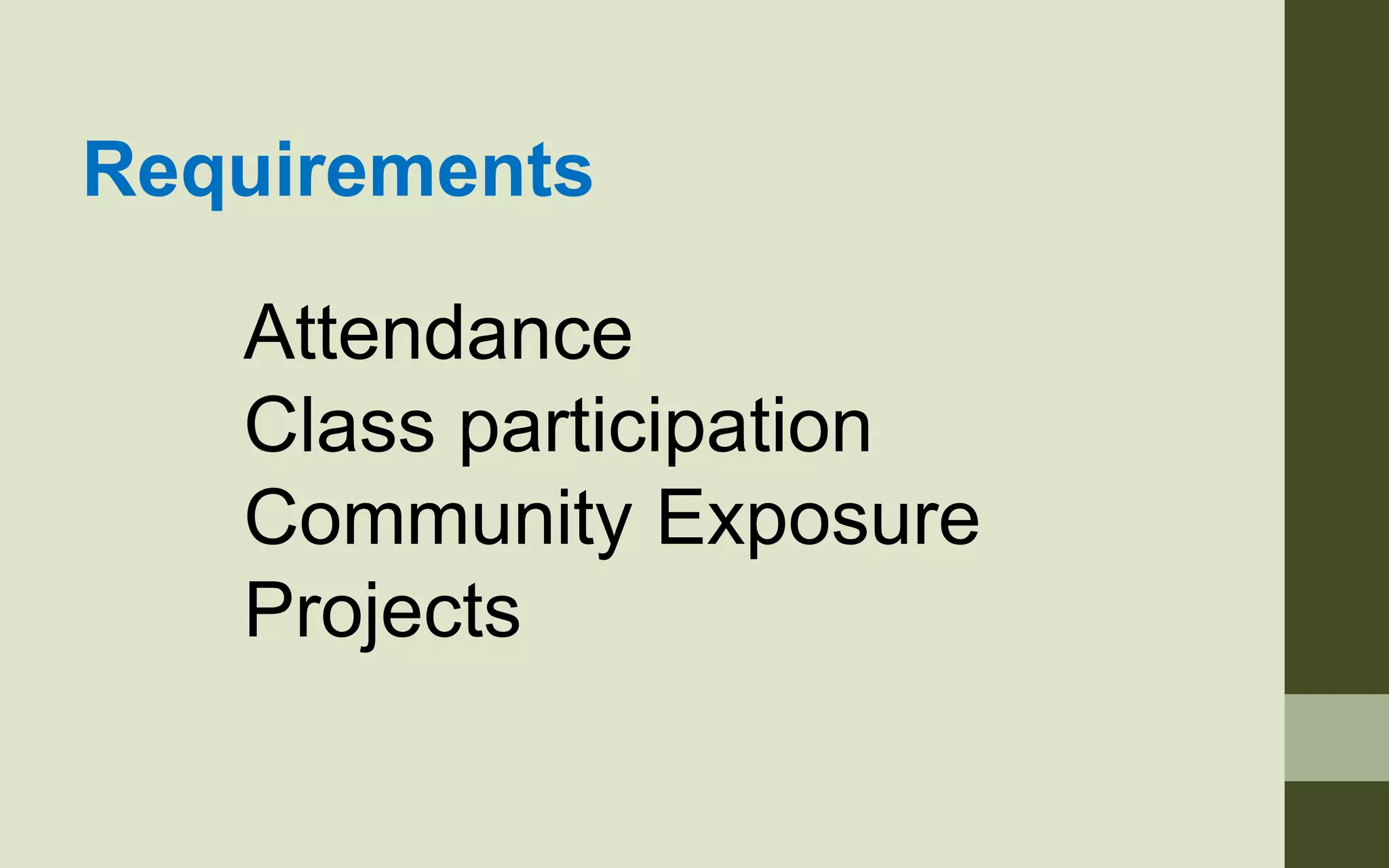 Requirements

Attendance
Class participation
Community Exposure
Projects